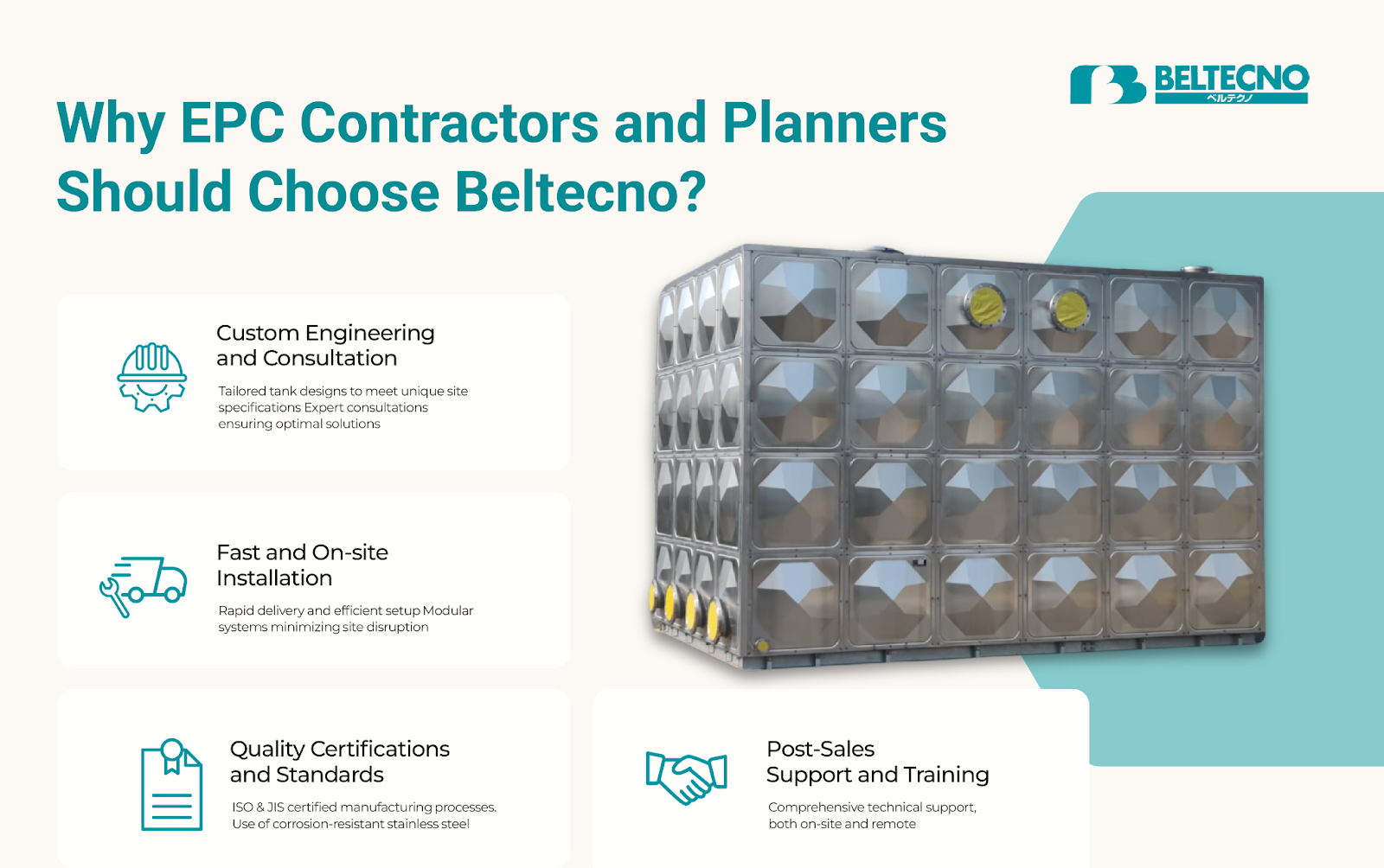 BELTECNO
ベルテクノ

Why EPC Contractors and Planners Should Choose Beltecno?

Custom Engineering and Consultation

Tailored tank designs to meet unique site specifications Expert consultations ensuring optimal solutions

Fast and On-site Installation

Rapid delivery and efficient setup Modular systems minimizing site disruption

Quality Certifications and Standards

ISO & JIS certified manufacturing processes. Use of corrosion-resistant stainless steel

Post-Sales Support and Training

Comprehensive technical support, both on-site and remote